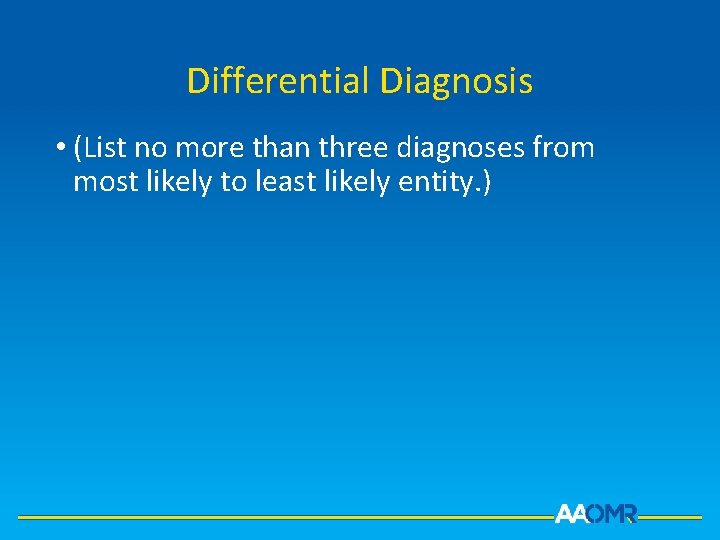 Differential Diagnosis

• (List no more than three diagnoses from most likely to least likely entity.)

AAOMR